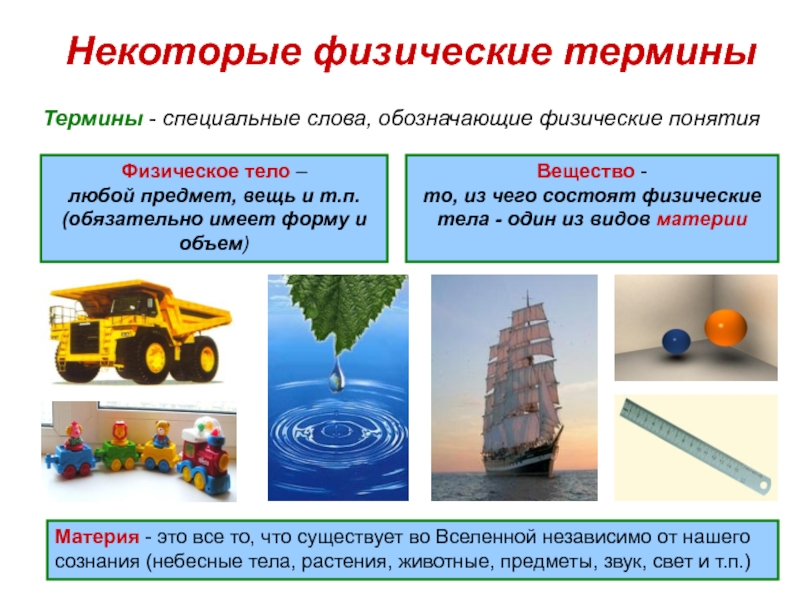 Некоторые физические термины

Термины - специальные слова, обозначающие физические понятия

Физическое тело – любой предмет, вещь и т.п. (обязательно имеет форму и объем)

Вещество - то, из чего состоят физические тела - один из видов материи

Материя - это все то, что существует во Вселенной независимо от нашего сознания (небесные тела, растения, животные, предметы, звук, свет и т.п.)